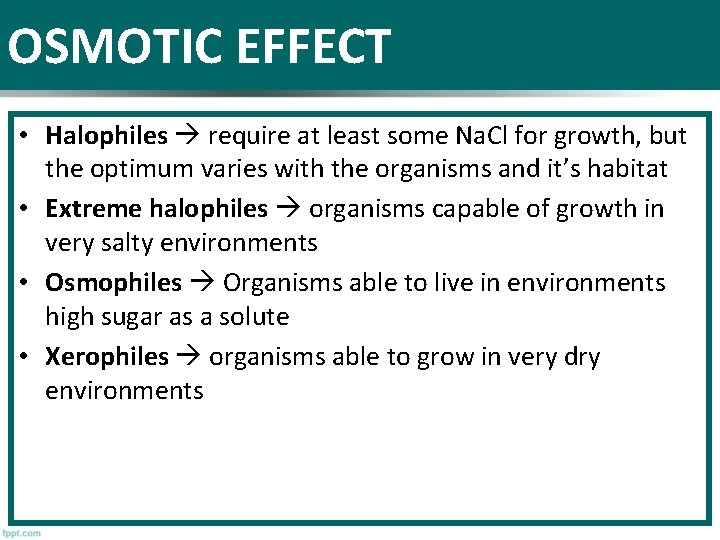 OSMOTIC EFFECT

• Halophiles → require at least some NaCl for growth, but the optimum varies with the organisms and it's habitat
• Extreme halophiles → organisms capable of growth in very salty environments
• Osmophiles → Organisms able to live in environments high sugar as a solute
• Xerophiles → organisms able to grow in very dry environments

fppt.com